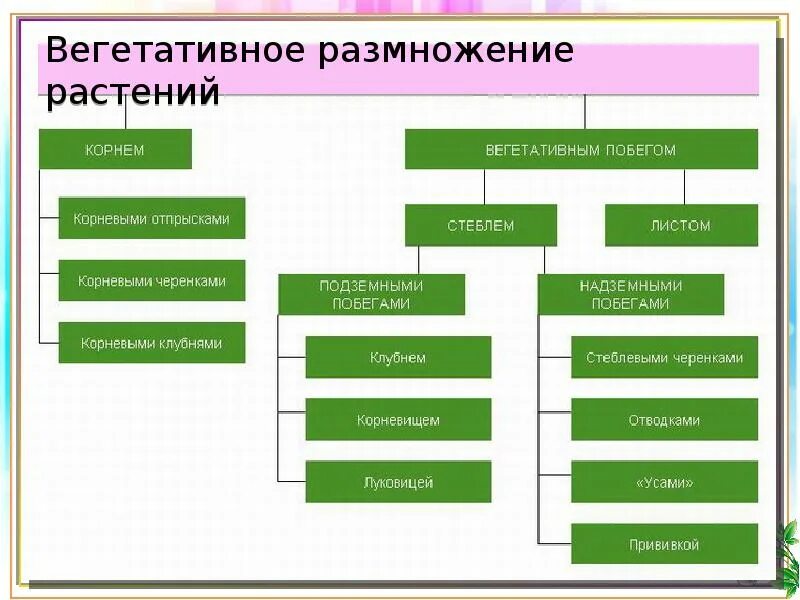 Вегетативное размножение растений

КОРНЕМ

Корневыми отпрысками

Корневыми черенками

Корневыми клубнями

ВЕГЕТАТИВНЫМ ПОБЕГОМ

СТЕБЛЕМ

ЛИСТОМ

ПОДЗЕМНЫМИ ПОБЕГАМИ

Клубнем

Корневищем

Луковицей

НАДЗЕМНЫМИ ПОБЕГАМИ

Стеблевыми черенками

Отводками

«Усами»

Прививкой